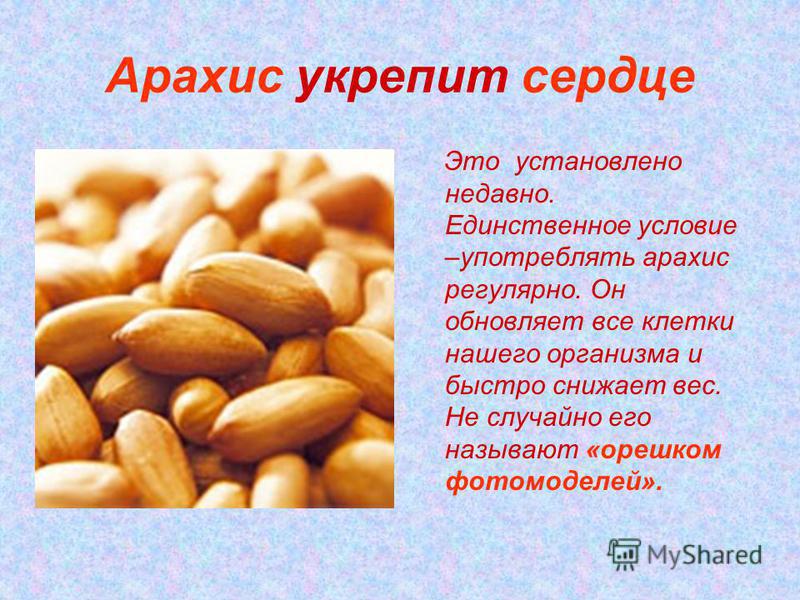 Арахис укрепит сердце

Это установлено недавно. Единственное условие –употреблять арахис регулярно. Он обновляет все клетки нашего организма и быстро снижает вес. Не случайно его называют «орешком фотомоделей».

MyShared